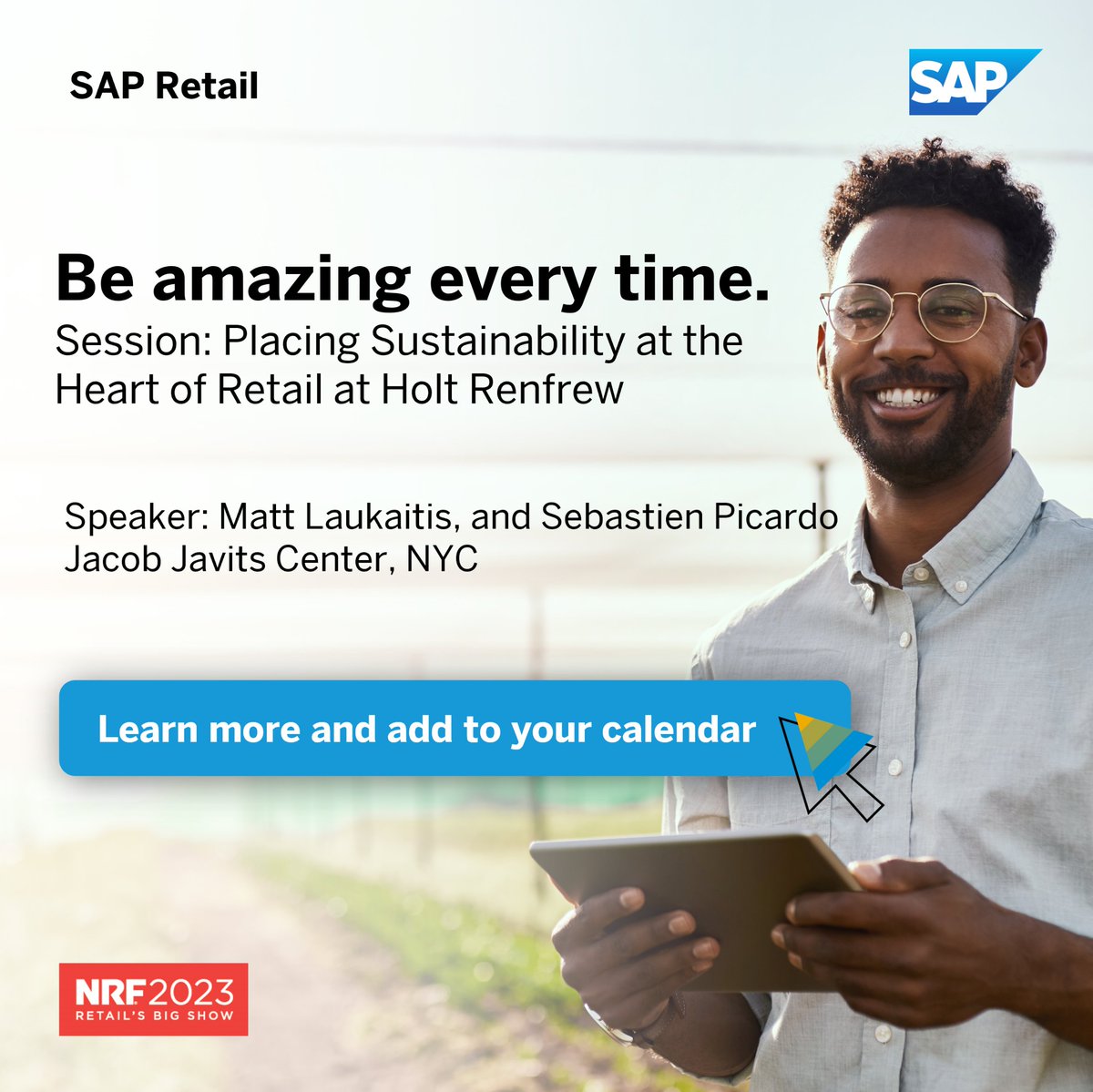 SAP Retail

SAP

Be amazing every time.
Session: Placing Sustainability at the Heart of Retail at Holt Renfrew

Speaker: Matt Laukaitis, and Sebastien Picardo
Jacob Javits Center, NYC

Learn more and add to your calendar

NRF 2023
RETAIL'S BIG SHOW